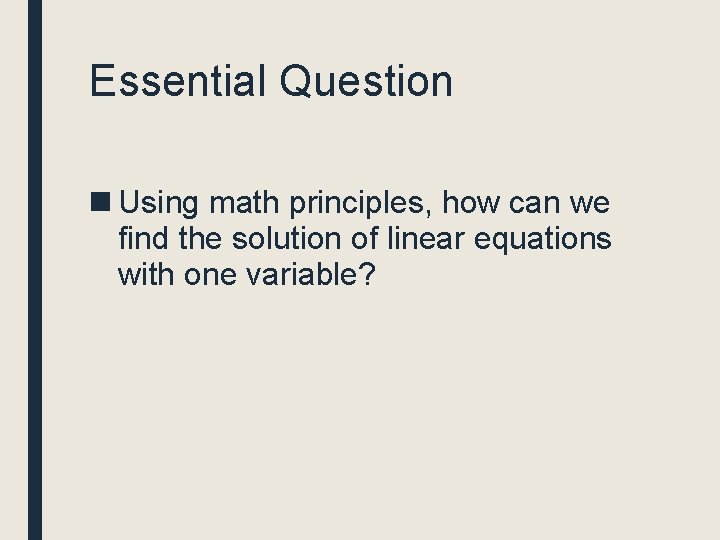 Essential Question

■ Using math principles, how can we find the solution of linear equations with one variable?